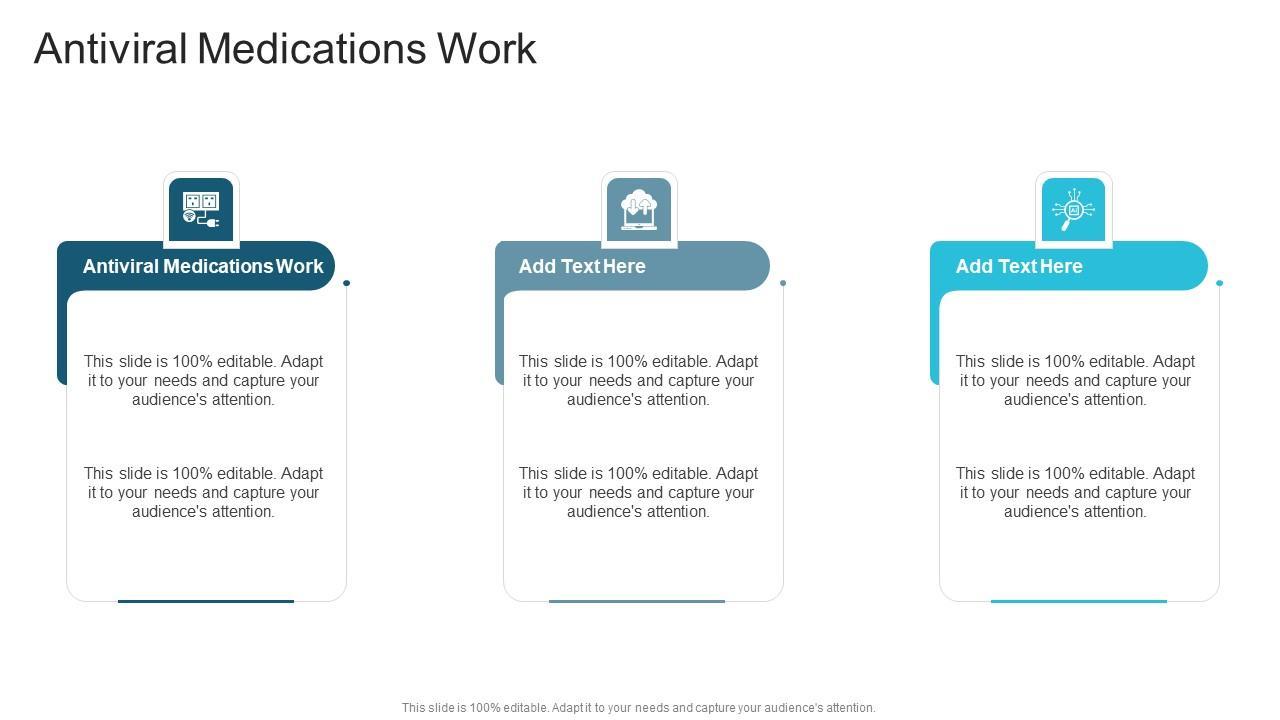 Antiviral Medications Work

Antiviral Medications Work

This slide is 100% editable. Adapt it to your needs and capture your audience's attention.

This slide is 100% editable. Adapt it to your needs and capture your audience's attention.

Add Text Here

This slide is 100% editable. Adapt it to your needs and capture your audience's attention.

This slide is 100% editable. Adapt it to your needs and capture your audience's attention.

Add Text Here

This slide is 100% editable. Adapt it to your needs and capture your audience's attention.

This slide is 100% editable. Adapt it to your needs and capture your audience's attention.

This slide is 100% editable. Adapt it to your needs and capture your audience's attention.